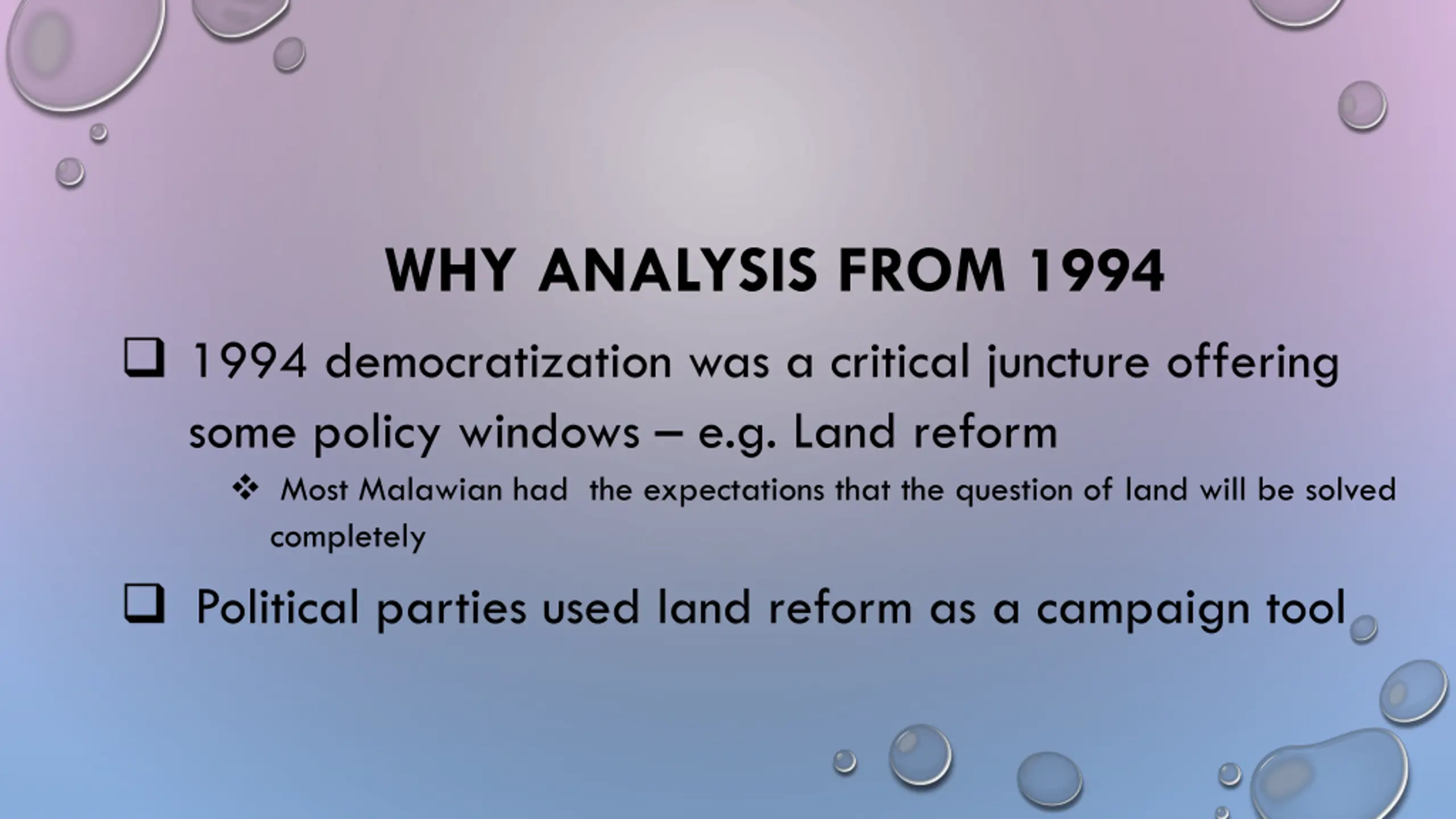 WHY ANALYSIS FROM 1994

❑ 1994 democratization was a critical juncture offering some policy windows – e.g. Land reform

❖ Most Malawian had the expectations that the question of land will be solved completely

❑ Political parties used land reform as a campaign tool